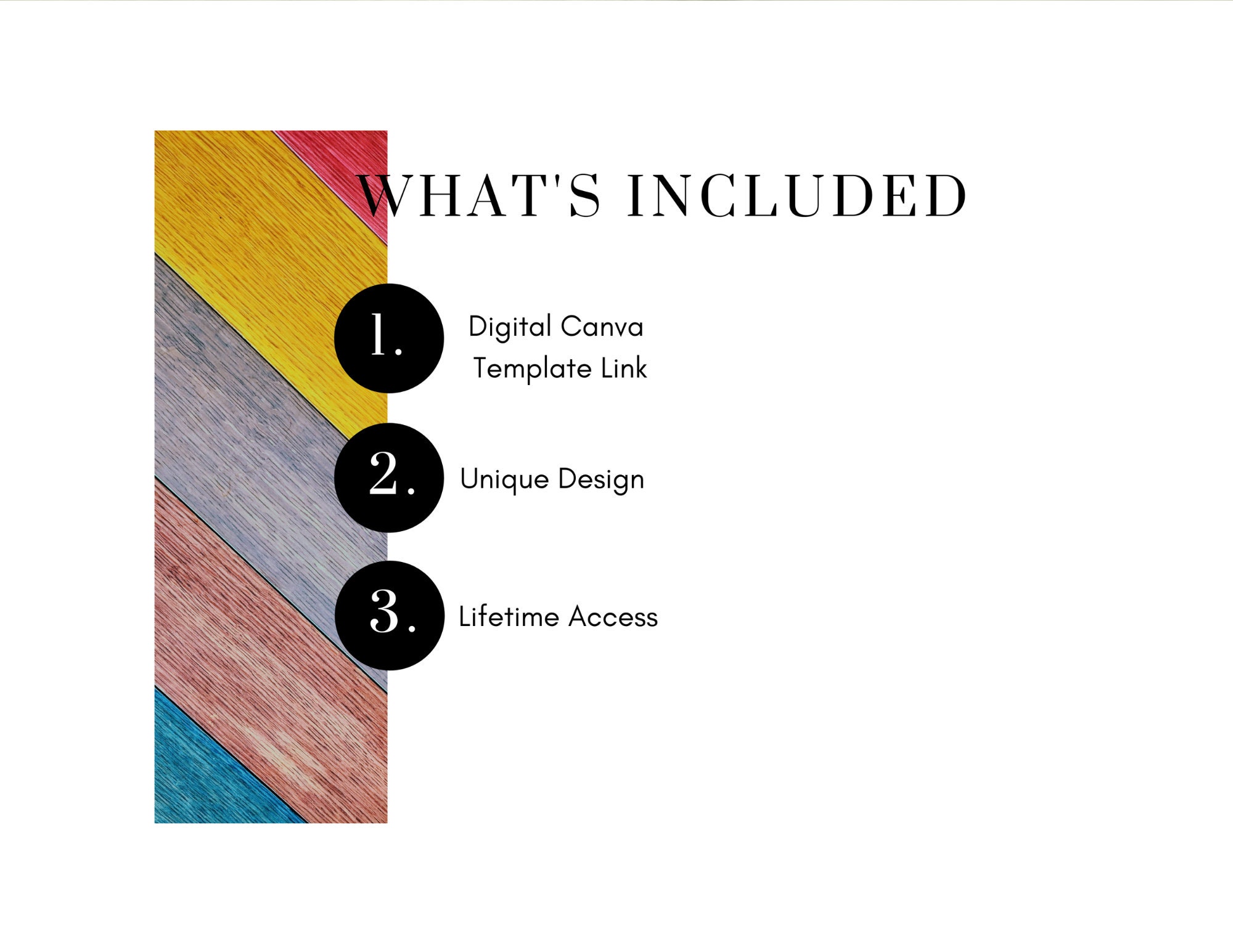 WHAT'S INCLUDED

1. Digital Canva Template Link

2. Unique Design

3. Lifetime Access